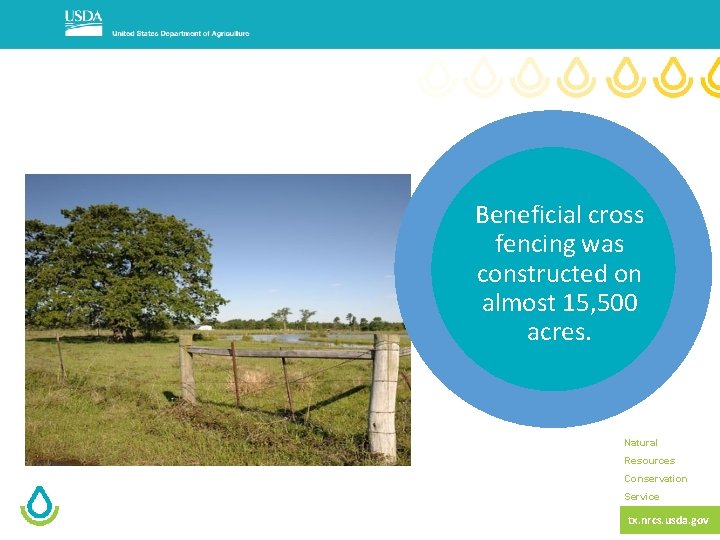 USDA
United States Department of Agriculture

Beneficial cross fencing was constructed on almost 15,500 acres.

Natural
Resources
Conservation
Service

tx.nrcs.usda.gov